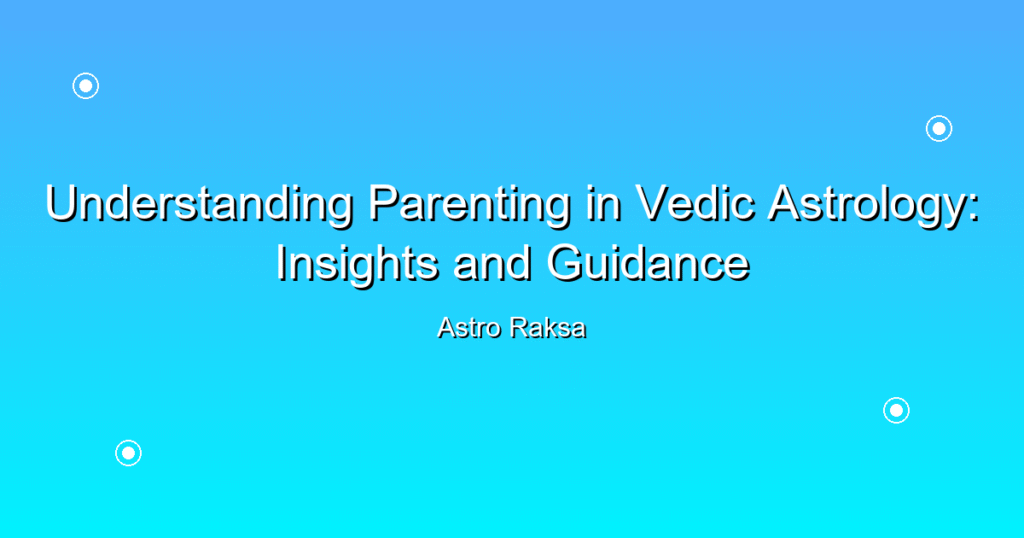 Understanding Parenting in Vedic Astrology: Insights and Guidance

Astro Raksa